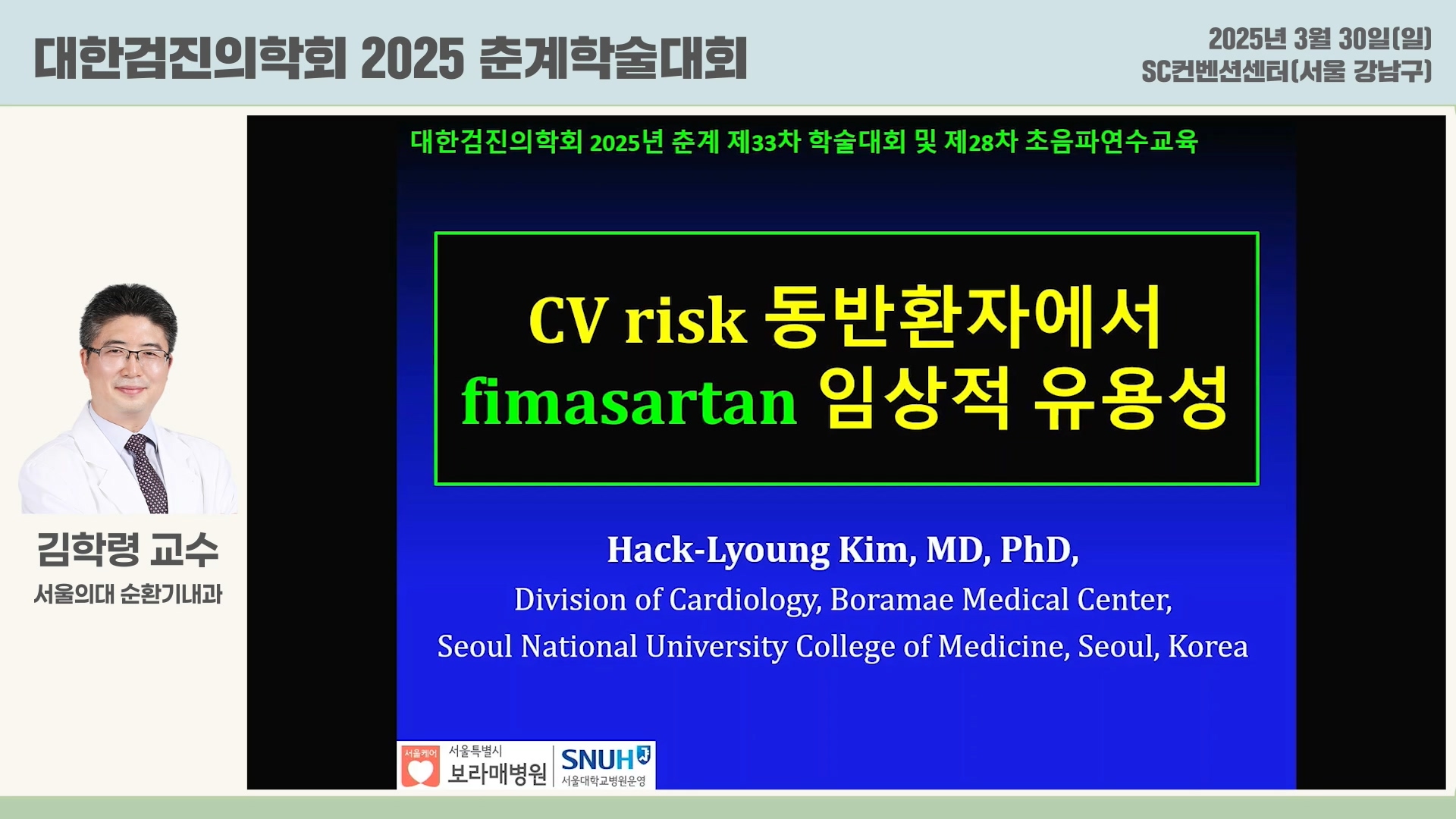 대한검진의학회 2025 춘계학술대회

2025년 3월 30일(일)
SC컨벤션센터(서울 강남구)

김학령 교수
서울의대 순환기내과

대한검진의학회 2025년 춘계 제33차 학술대회 및 제28차 초음파연수교육

CV risk 동반환자에서 fimasartan 임상적 유용성

Hack-Lyoung Kim, MD, PhD,
Division of Cardiology, Boramae Medical Center,
Seoul National University College of Medicine, Seoul, Korea

서울케어 서울특별시 보라매병원 SNUH 서울대학교병원운영